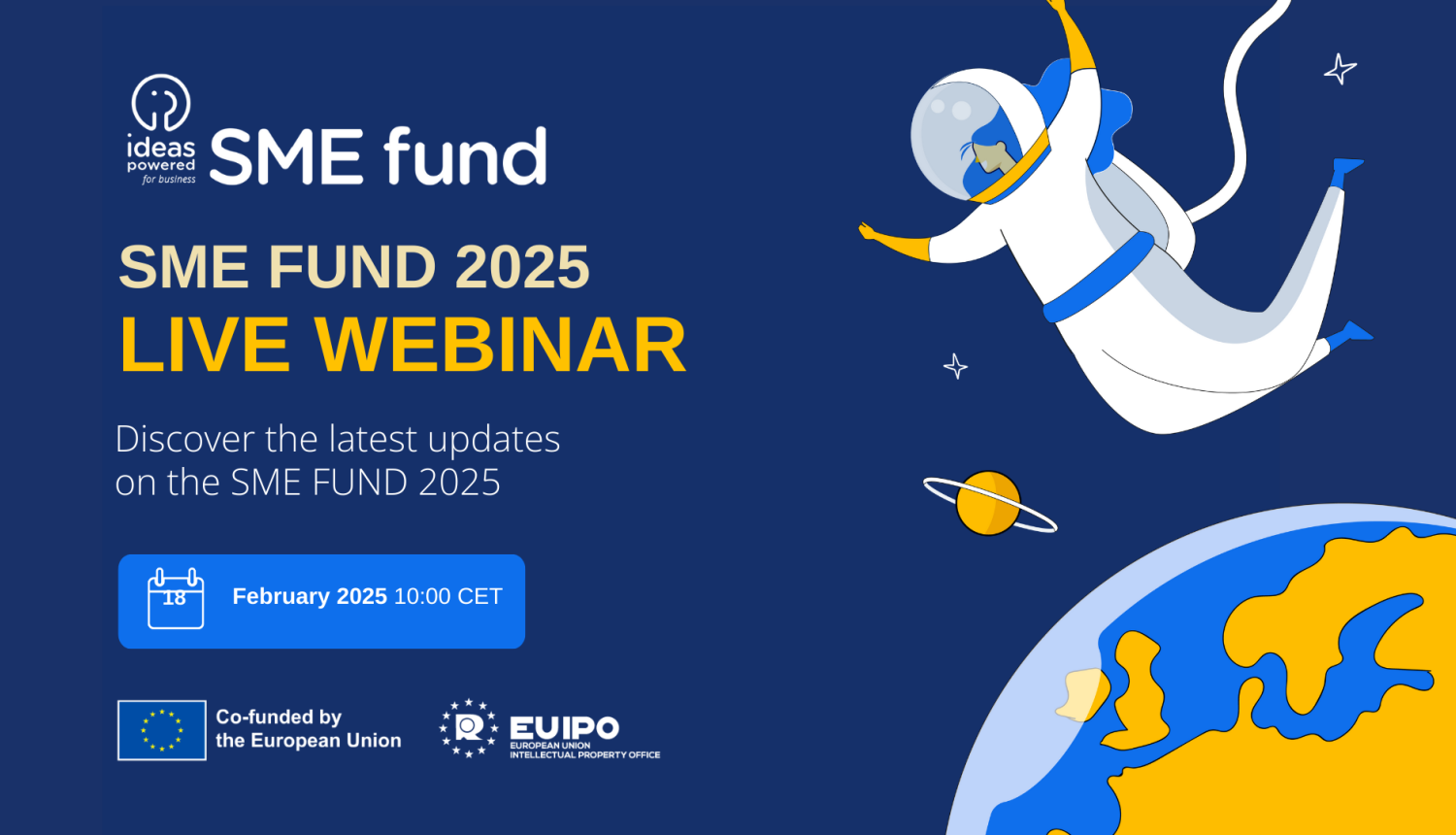 ideas powered for business SME fund

SME FUND 2025
LIVE WEBINAR

Discover the latest updates on the SME FUND 2025

18 February 2025 10:00 CET

Co-funded by the European Union

EUIPO
EUROPEAN UNION INTELLECTUAL PROPERTY OFFICE